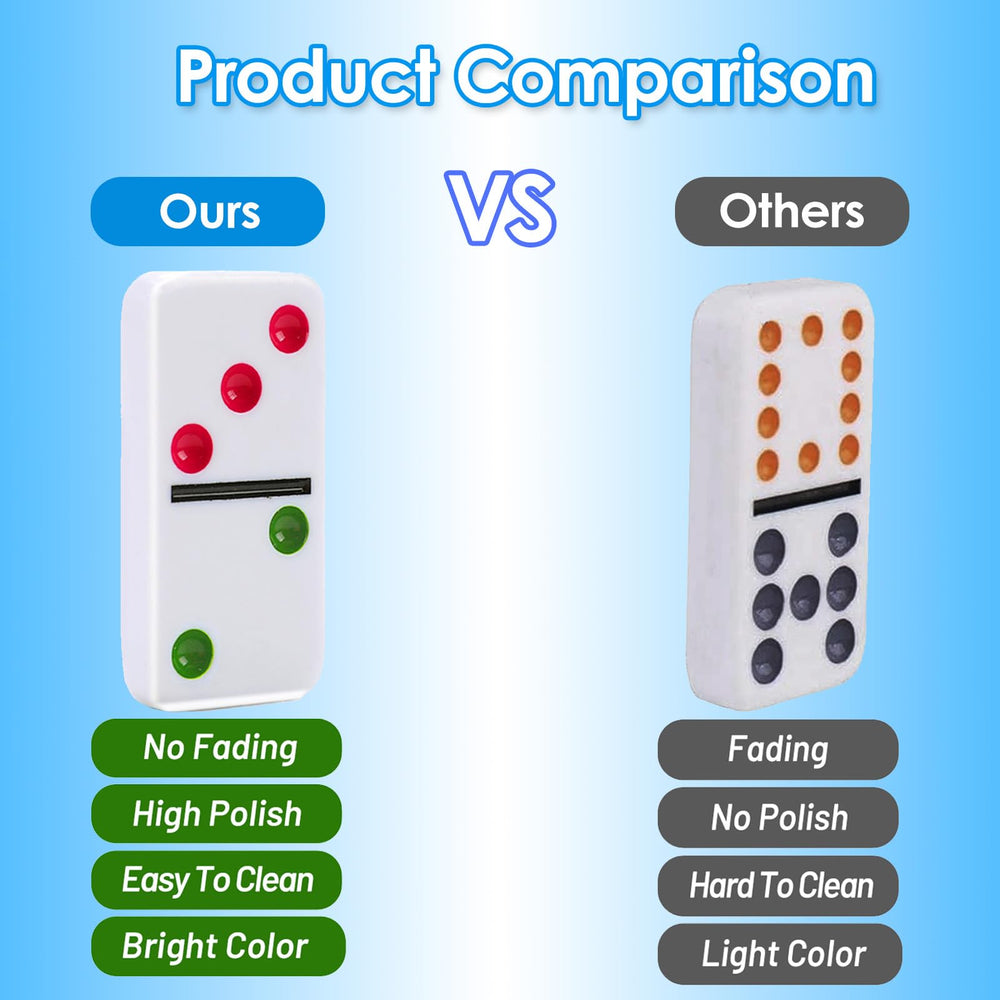 Product Comparison

Ours

VS

Others

No Fading

High Polish

Easy To Clean

Bright Color

Fading

No Polish

Hard To Clean

Light Color